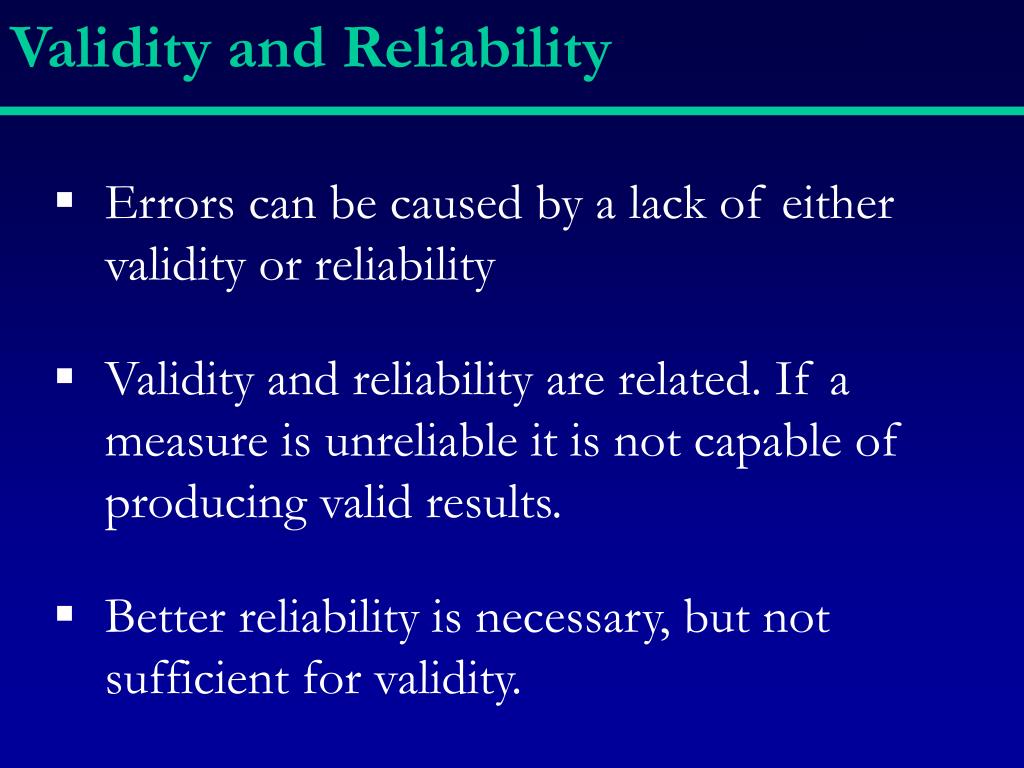 Validity and Reliability

▪ Errors can be caused by a lack of either validity or reliability

▪ Validity and reliability are related. If a measure is unreliable it is not capable of producing valid results.

▪ Better reliability is necessary, but not sufficient for validity.